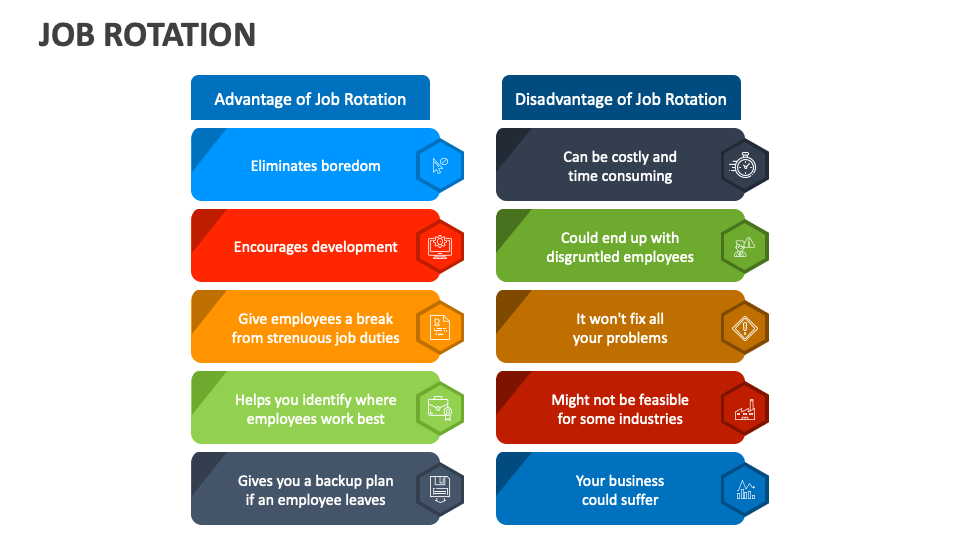 JOB ROTATION

Advantage of Job Rotation

Eliminates boredom

Encourages development

Give employees a break from strenuous job duties

Helps you identify where employees work best

Gives you a backup plan if an employee leaves

Disadvantage of Job Rotation

Can be costly and time consuming

Could end up with disgruntled employees

It won't fix all your problems

Might not be feasible for some industries

Your business could suffer